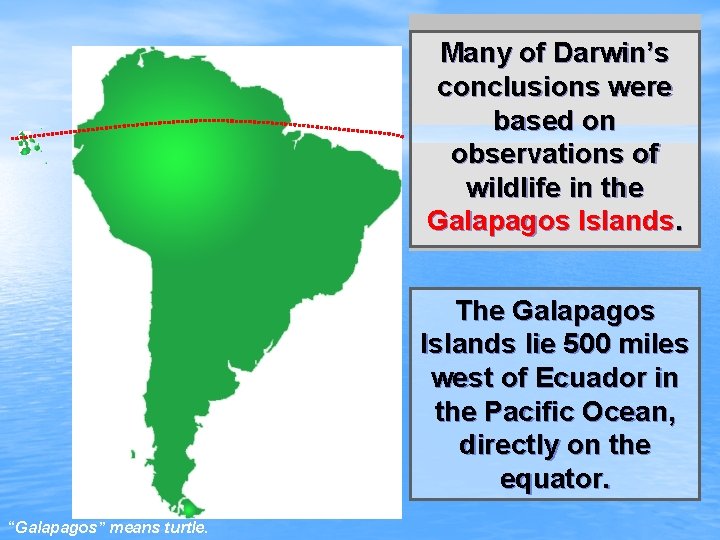 Many of Darwin's conclusions were based on observations of wildlife in the Galapagos Islands.

The Galapagos Islands lie 500 miles west of Ecuador in the Pacific Ocean, directly on the equator.

"Galapagos" means turtle.